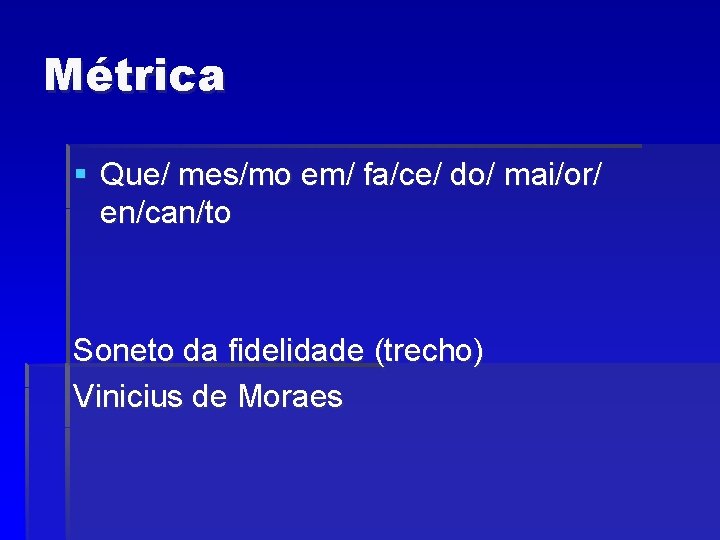 Métrica

Que/ mes/mo em/ fa/ce/ do/ mai/or/ en/can/to

Soneto da fidelidade (trecho)
Vinicius de Moraes